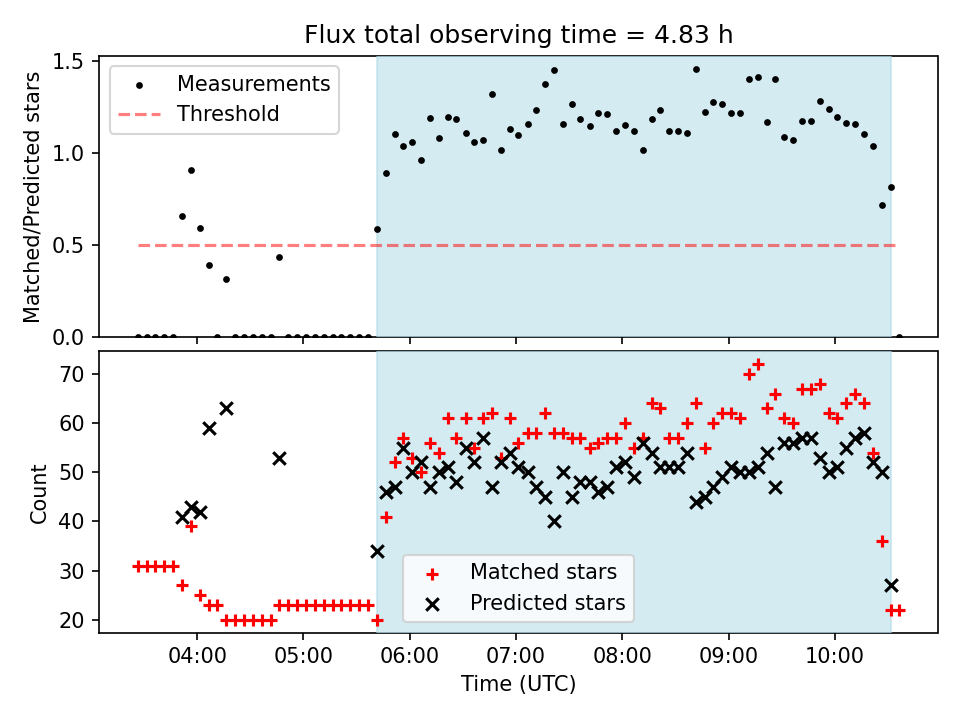 Flux total observing time = 4.83 h

Measurements
Threshold

Matched/Predicted stars

1.5
1.0
0.5
0.0

Count

70
60
50
40
30
20

Matched stars
Predicted stars

04:00
05:00
06:00
07:00
08:00
09:00
10:00

Time (UTC)